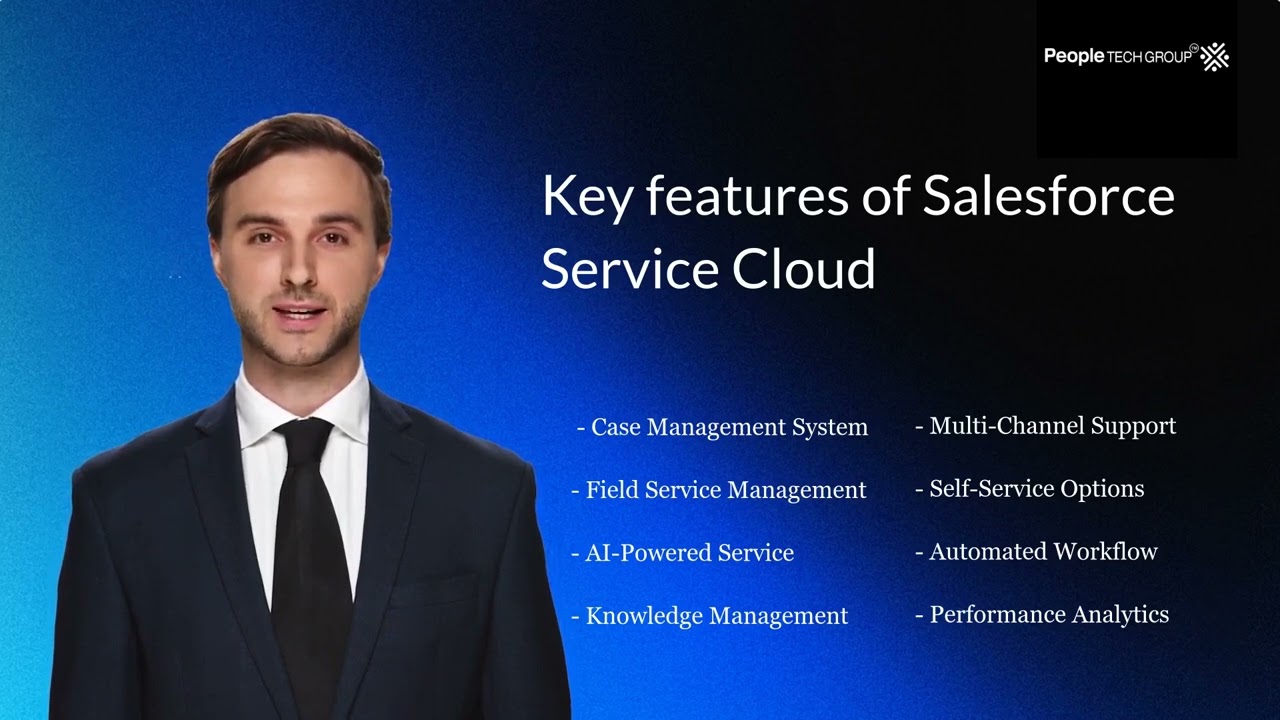 People TECH GROUP

Key features of Salesforce Service Cloud

- Case Management System

- Field Service Management

- AI-Powered Service

- Knowledge Management

- Multi-Channel Support

- Self-Service Options

- Automated Workflow

- Performance Analytics